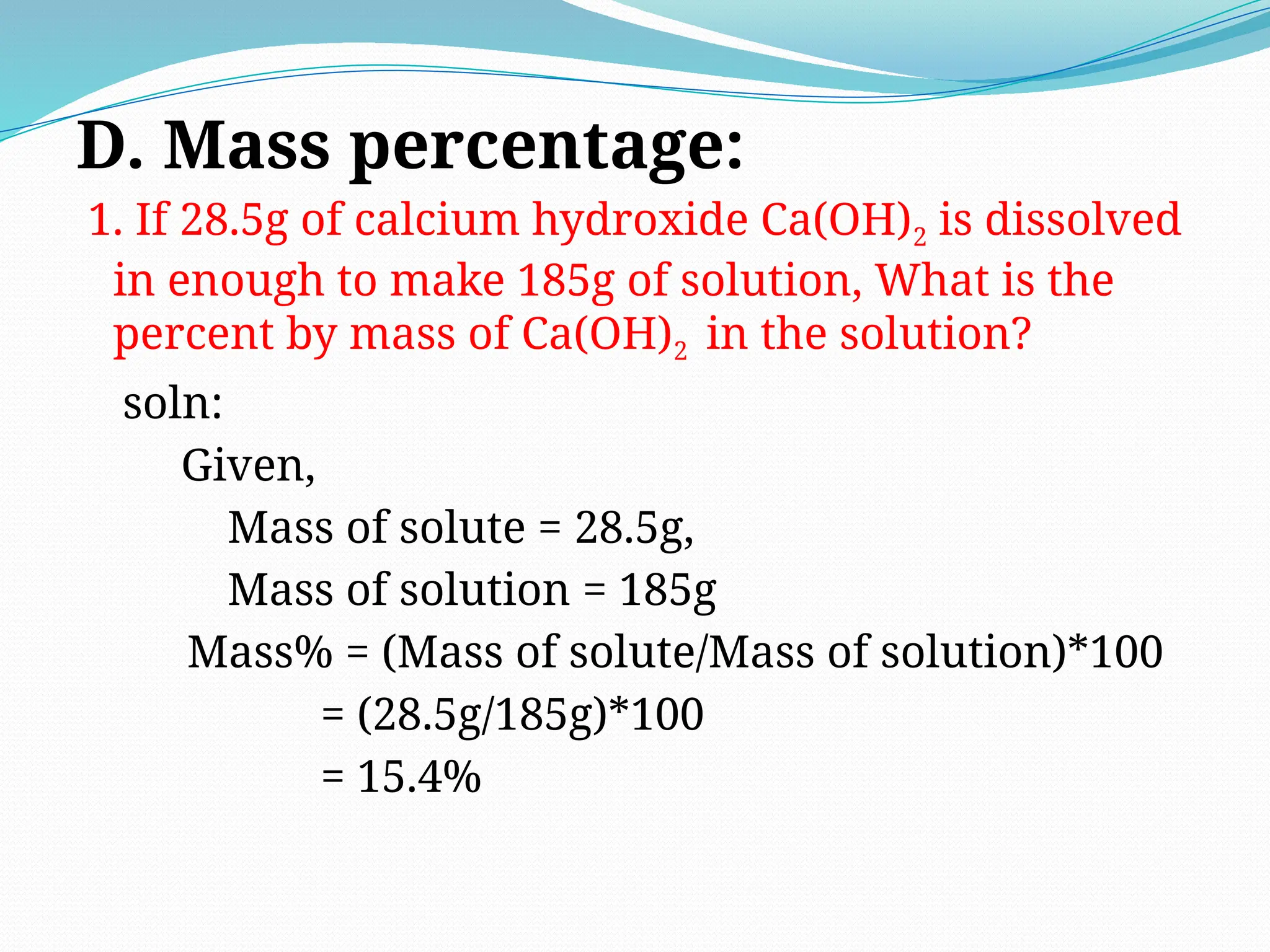 D. Mass percentage:

1. If 28.5g of calcium hydroxide $Ca(OH)_2$ is dissolved in enough to make 185g of solution, What is the percent by mass of $Ca(OH)_2$ in the solution?

soln:

Given,

Mass of solute = 28.5g,

Mass of solution = 185g

Mass% = (Mass of solute/Mass of solution)*100

= (28.5g/185g)*100

= 15.4%